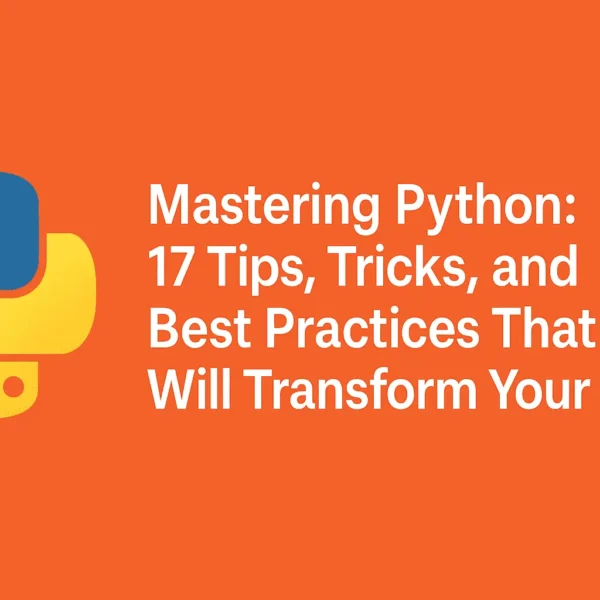 Mastering Python: 17 Tips, Tricks, and Best Practices That Will Transform Your